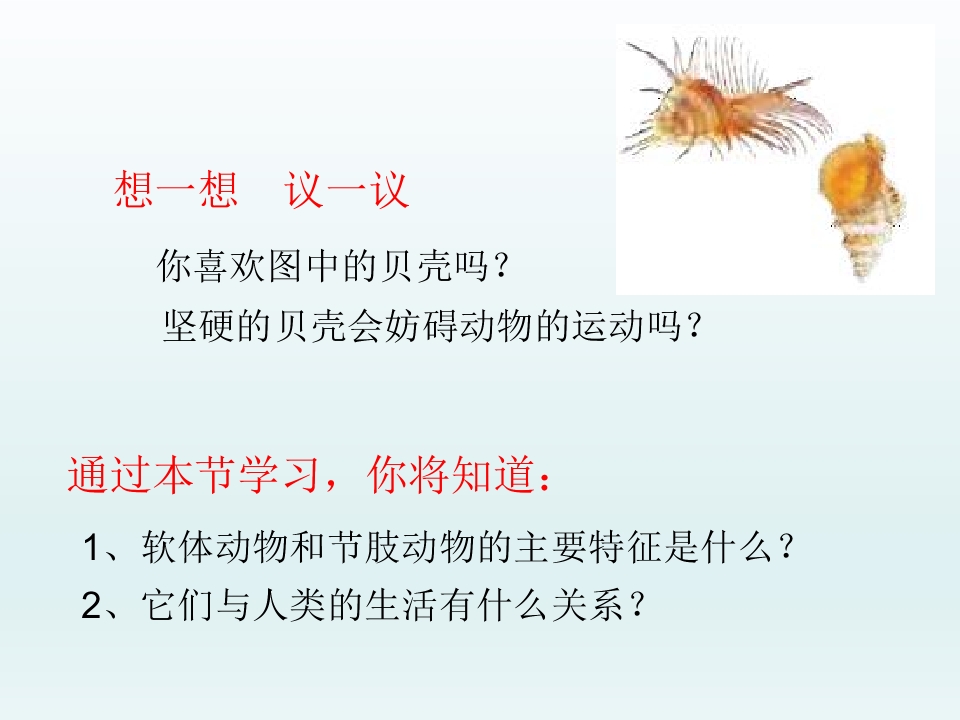 想一想　议一议

你喜欢图中的贝壳吗？

坚硬的贝壳会妨碍动物的运动吗？

通过本节学习，你将知道：

1、软体动物和节肢动物的主要特征是什么？

2、它们与人类的生活有什么关系？